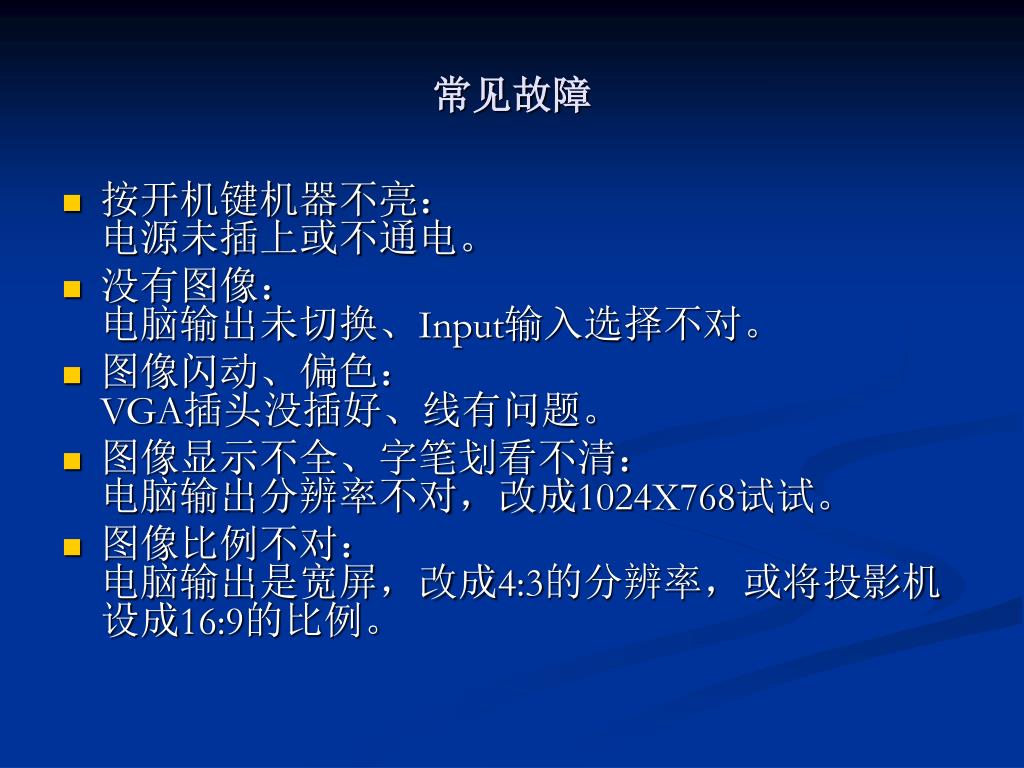 常见故障

- 按开机键机器不亮：
电源未插上或不通电。
- 没有图像：
电脑输出未切换、Input输入选择不对。
- 图像闪动、偏色：
VGA插头没插好、线有问题。
- 图像显示不全、字笔划看不清：
电脑输出分辨率不对，改成1024X768试试。
- 图像比例不对：
电脑输出是宽屏，改成4:3的分辨率，或将投影机设成16:9的比例。